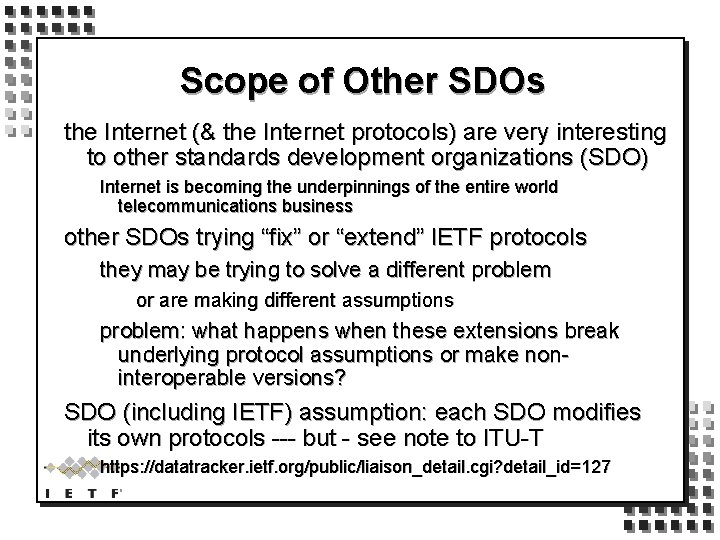 Scope of Other SDOs

the Internet (& the Internet protocols) are very interesting to other standards development organizations (SDO)

Internet is becoming the underpinnings of the entire world telecommunications business

other SDOs trying “fix” or “extend” IETF protocols

they may be trying to solve a different problem

or are making different assumptions

problem: what happens when these extensions break underlying protocol assumptions or make non-interoperable versions?

SDO (including IETF) assumption: each SDO modifies its own protocols --- but - see note to ITU-T

https://datatracker.ietf.org/public/liaison_detail.cgi?detail_id=127

I E T F